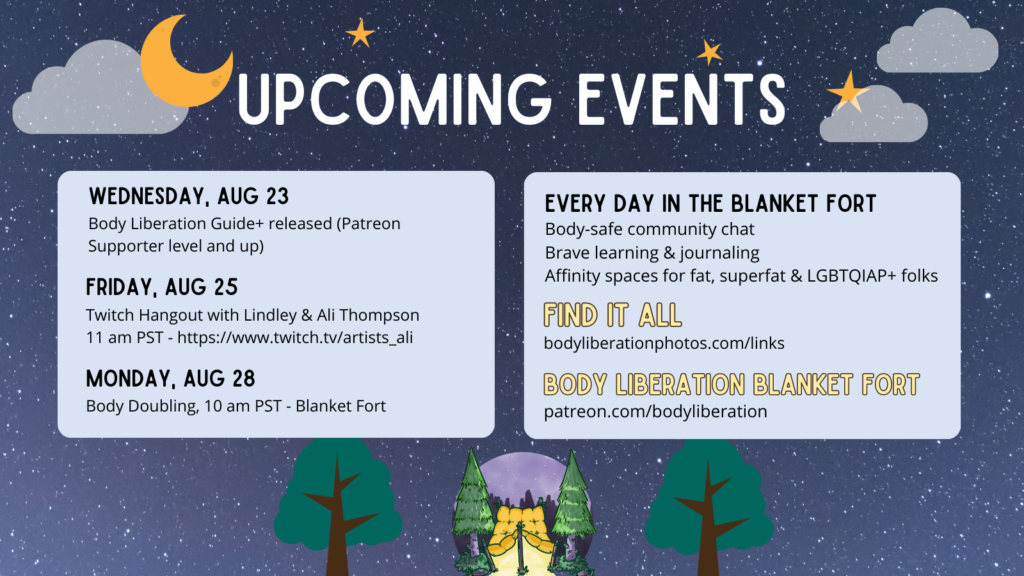 UPCOMING EVENTS

WEDNESDAY, AUG 23
Body Liberation Guide+ released (Patreon Supporter level and up)

FRIDAY, AUG 25
Twitch Hangout with Lindley & Ali Thompson
11 am PST - https://www.twitch.tv/artists_ali

MONDAY, AUG 28
Body Doubling, 10 am PST - Blanket Fort

EVERY DAY IN THE BLANKET FORT
Body-safe community chat
Brave learning & journaling
Affinity spaces for fat, superfat & LGBTQIAP+ folks

FIND IT ALL
bodyliberationphotos.com/links

BODY LIBERATION BLANKET FORT
patreon.com/bodyliberation